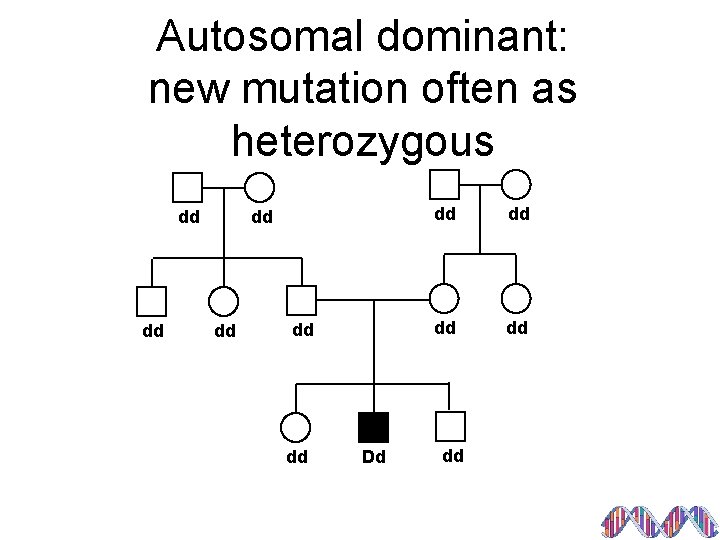 Autosomal dominant: new mutation often as heterozygous

dd dd

dd dd

dd dd dd

dd dd

dd Dd dd